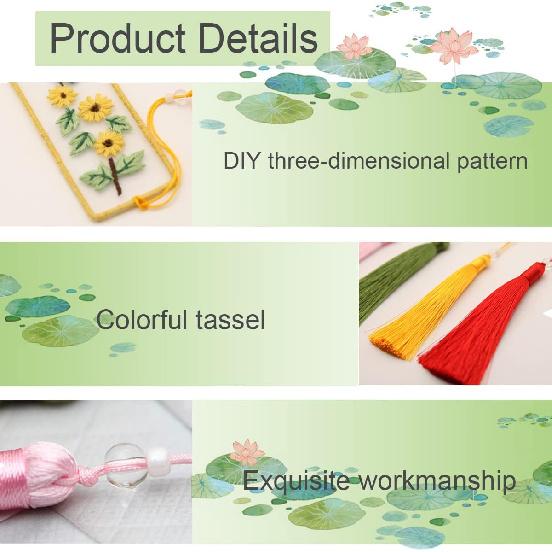 Product Details

DIY three-dimensional pattern

Colorful tassel

Exquisite workmanship